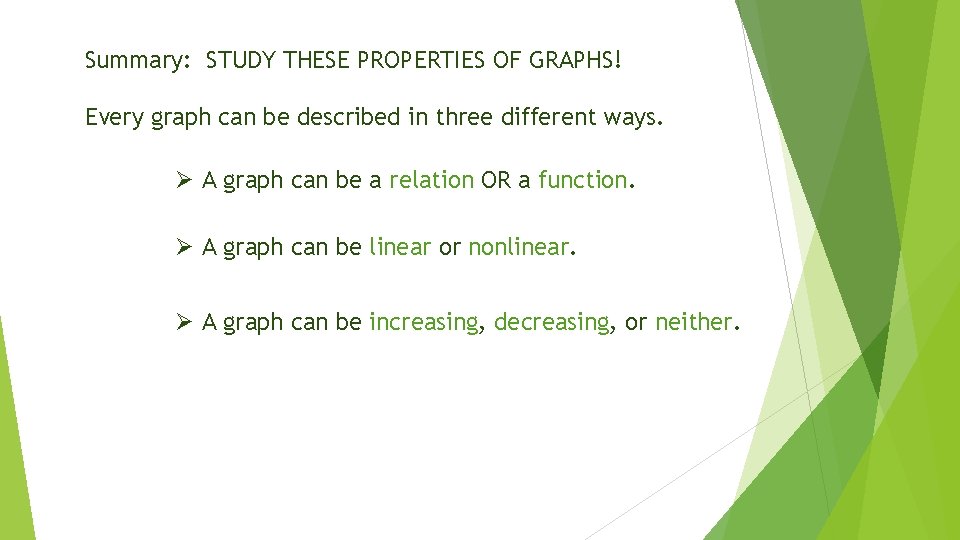 Summary: STUDY THESE PROPERTIES OF GRAPHS!

Every graph can be described in three different ways.

➢ A graph can be a relation OR a function.

➢ A graph can be linear or nonlinear.

➢ A graph can be increasing, decreasing, or neither.